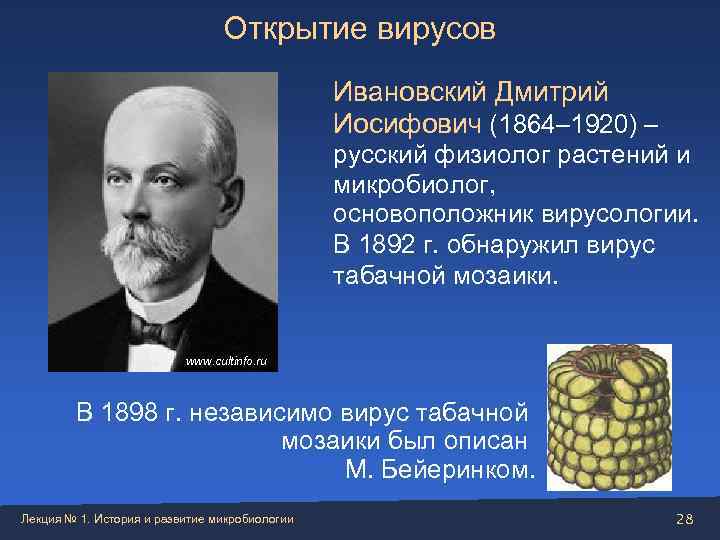 Открытие вирусов

www.cultinfo.ru

Ивановский Дмитрий Иосифович (1864–1920) – русский физиолог растений и микробиолог, основоположник вирусологии. В 1892 г. обнаружил вирус табачной мозаики.

В 1898 г. независимо вирус табачной мозаики был описан М. Бейеринком.

Лекция № 1. История и развитие микробиологии

28